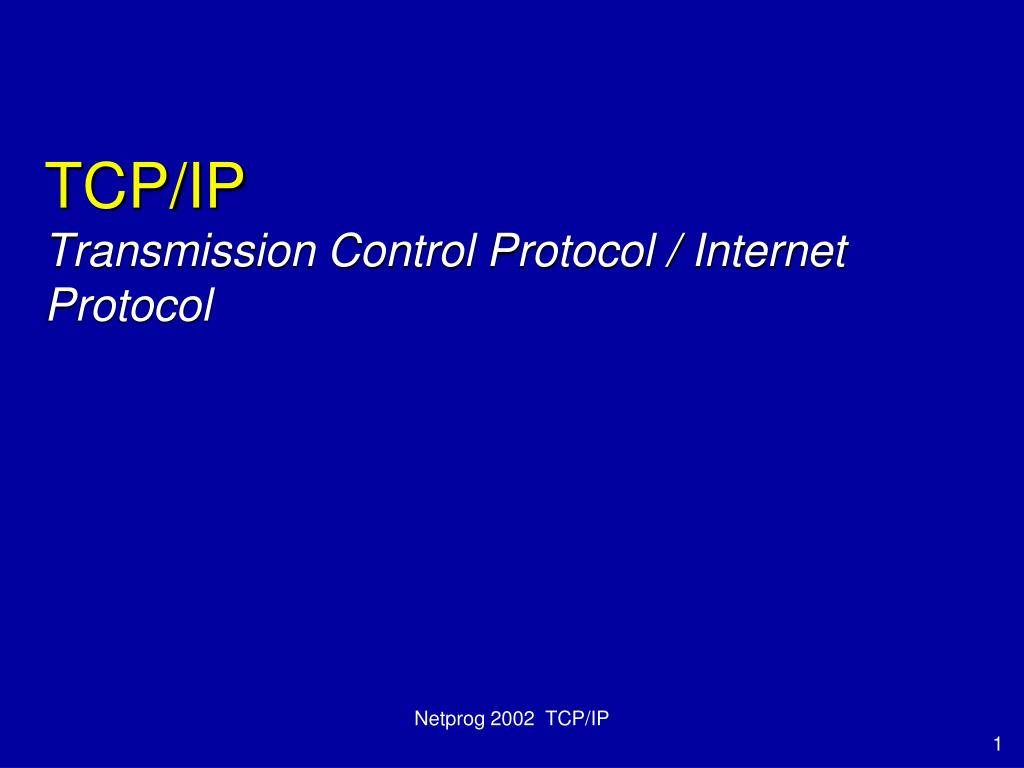 TCP/IP

Transmission Control Protocol / Internet Protocol

Netprog 2002 TCP/IP

1